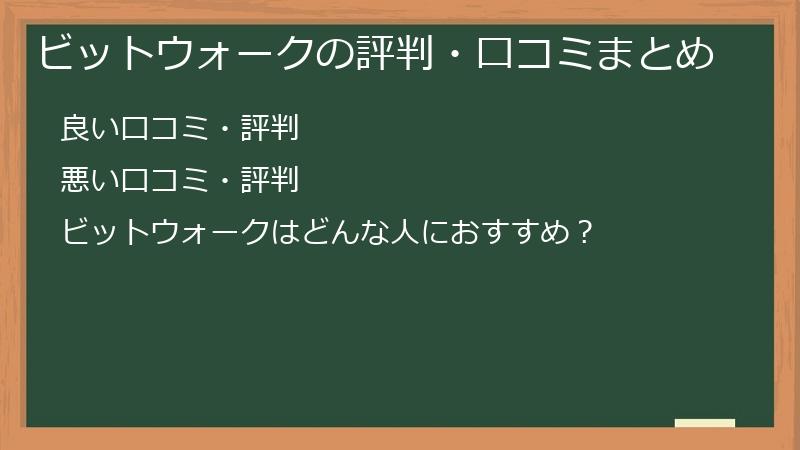 ビットウォークの評判・口コミまとめ

良い口コミ・評判

悪い口コミ・評判

ビットウォークはどんな人におすすめ？